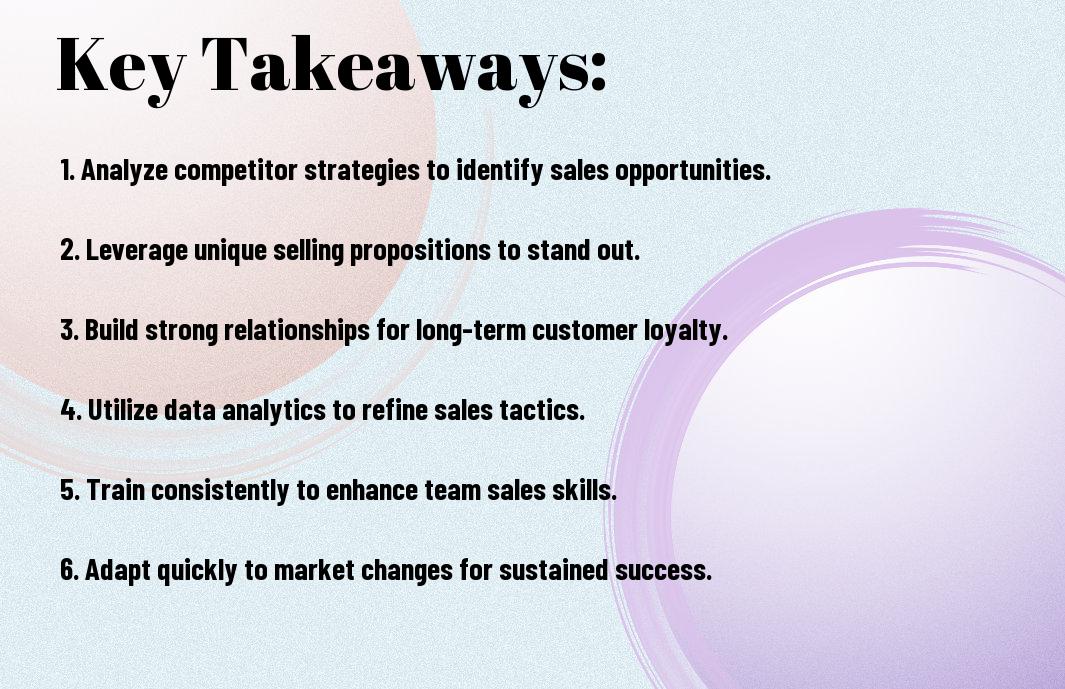 Key Takeaways:

1. Analyze competitor strategies to identify sales opportunities.

2. Leverage unique selling propositions to stand out.

3. Build strong relationships for long-term customer loyalty.

4. Utilize data analytics to refine sales tactics.

5. Train consistently to enhance team sales skills.

6. Adapt quickly to market changes for sustained success.